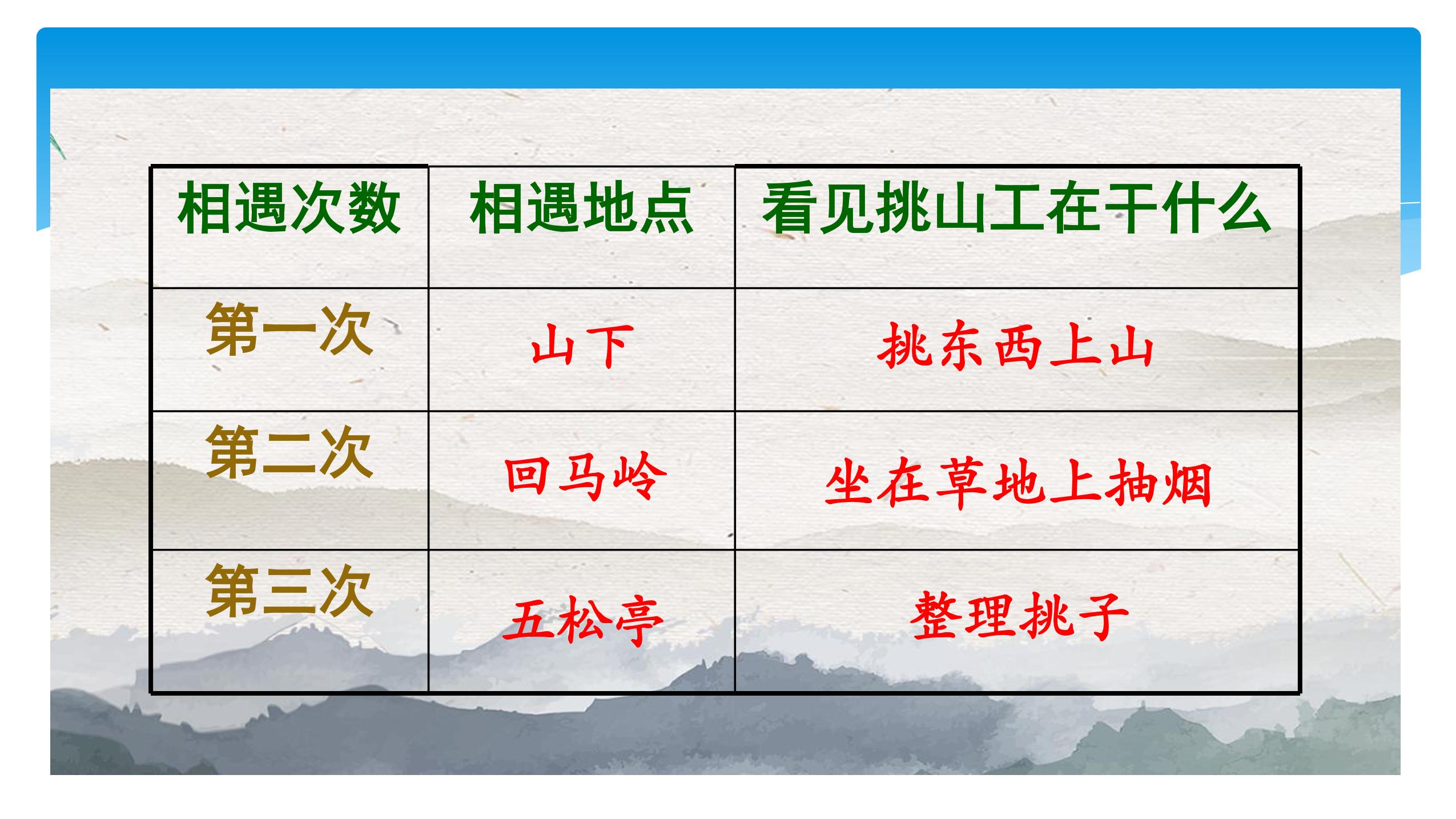 | 相遇次数 | 相遇地点 | 看见挑山工在干什么 |
|---|---|---|
| 第一次 | 山下 | 挑东西上山 |
| 第二次 | 回马岭 | 坐在草地上抽烟 |
| 第三次 | 五松亭 | 整理挑子 |